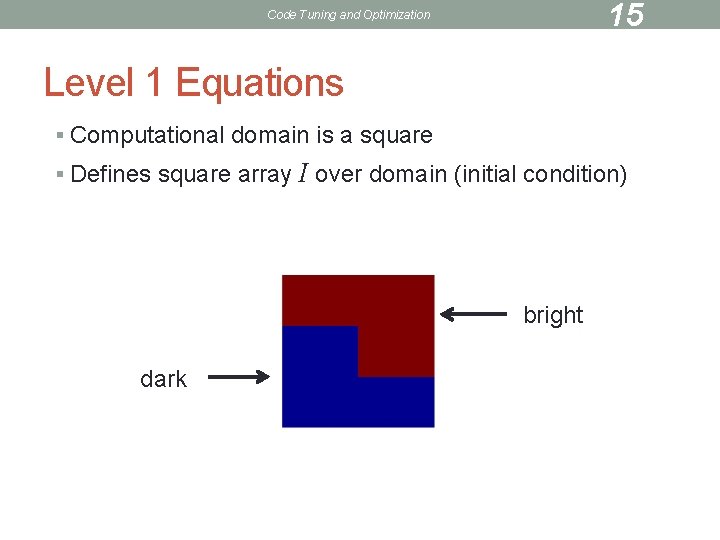 Code Tuning and Optimization

15

Level 1 Equations

▪ Computational domain is a square

▪ Defines square array $I$ over domain (initial condition)

bright

dark